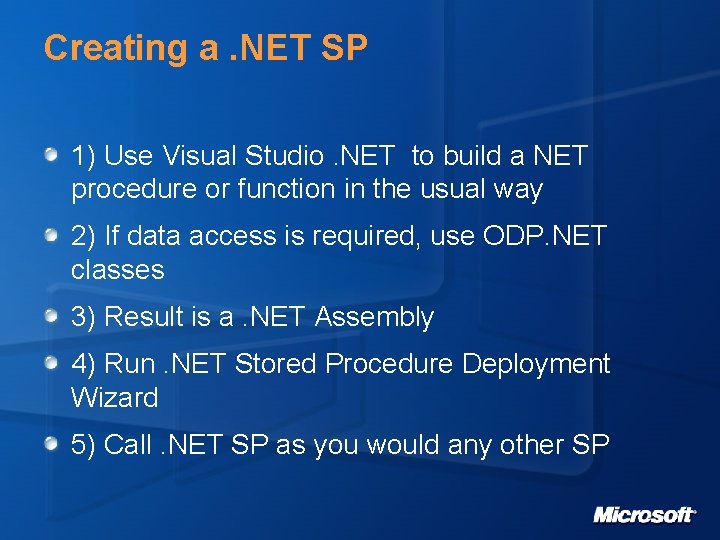 Creating a .NET SP

1) Use Visual Studio .NET to build a NET procedure or function in the usual way

2) If data access is required, use ODP.NET classes

3) Result is a .NET Assembly

4) Run .NET Stored Procedure Deployment Wizard

5) Call .NET SP as you would any other SP

Microsoft